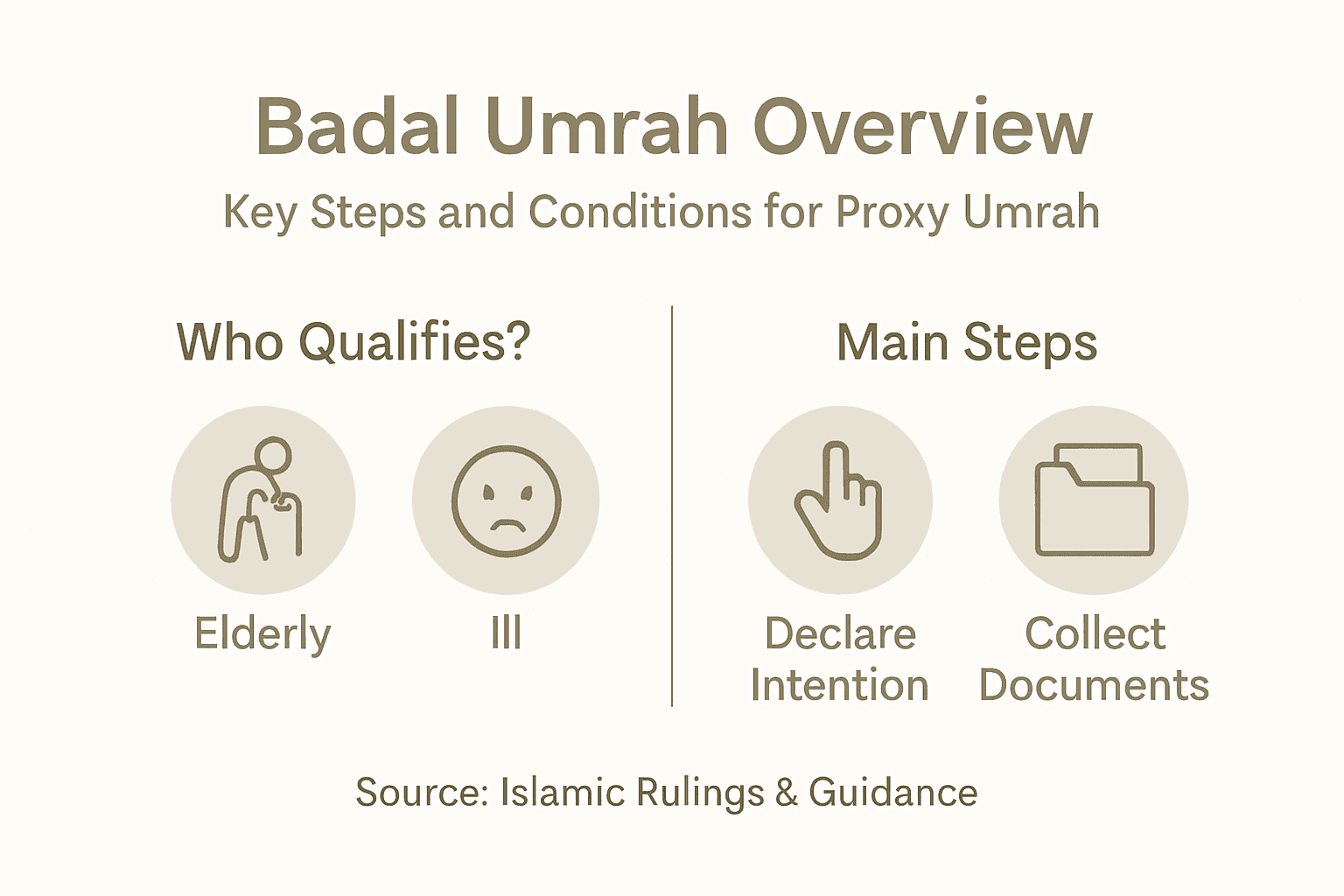 Badal Umrah Overview
Key Steps and Conditions for Proxy Umrah

Who Qualifies?

Elderly

Ill

Main Steps

Declare Intention

Collect Documents

Source: Islamic Rulings & Guidance